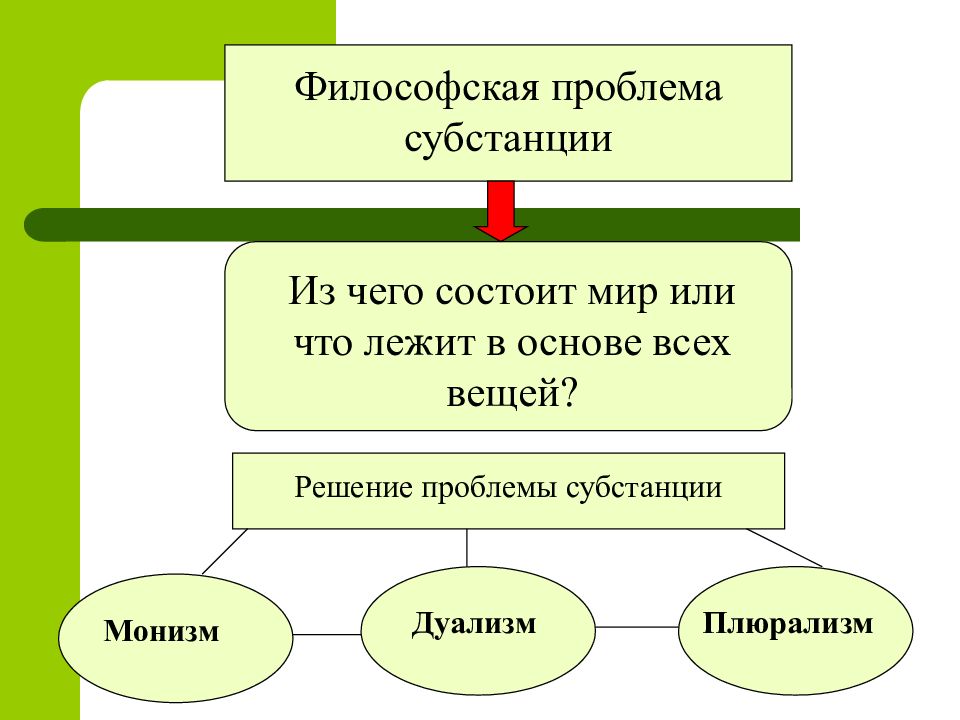 Философская проблема субстанции

Из чего состоит мир или что лежит в основе всех вещей?

Решение проблемы субстанции

Монизм

Дуализм

Плюрализм